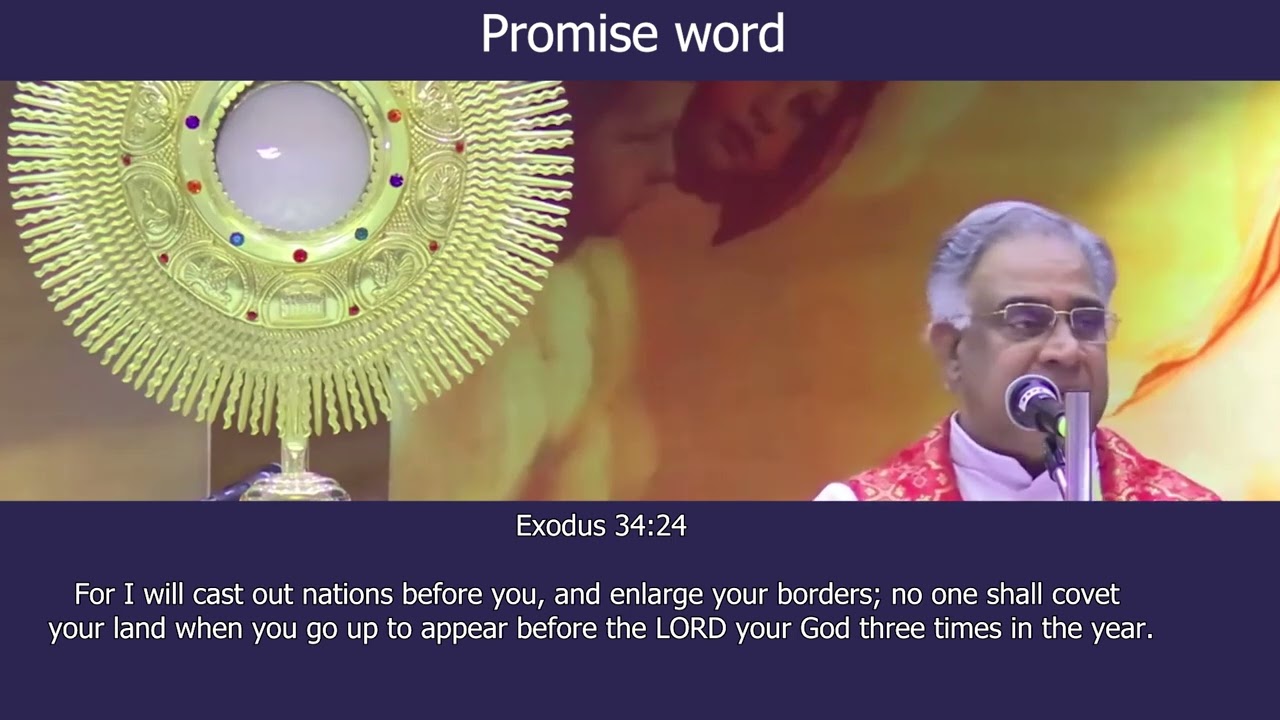 Promise word

Exodus 34:24

For I will cast out nations before you, and enlarge your borders; no one shall covet your land when you go up to appear before the LORD your God three times in the year.